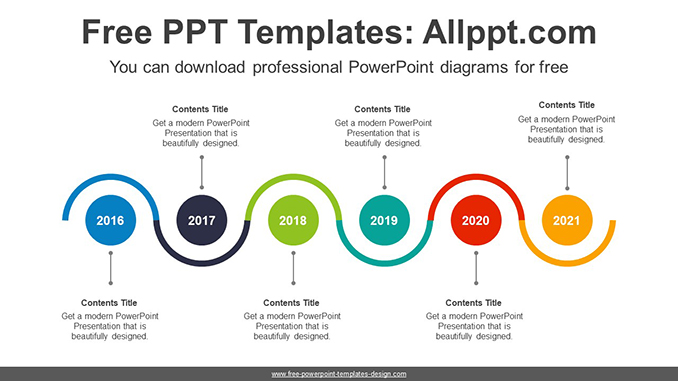 Free PPT Templates: Allppt.com

You can download professional PowerPoint diagrams for free

Contents Title
Get a modern PowerPoint Presentation that is beautifully designed.

Contents Title
Get a modern PowerPoint Presentation that is beautifully designed.

Contents Title
Get a modern PowerPoint Presentation that is beautifully designed.

2016

2017

2018

2019

2020

2021

Contents Title
Get a modern PowerPoint Presentation that is beautifully designed.

Contents Title
Get a modern PowerPoint Presentation that is beautifully designed.

Contents Title
Get a modern PowerPoint Presentation that is beautifully designed.

www.free-powerpoint-templates-design.com